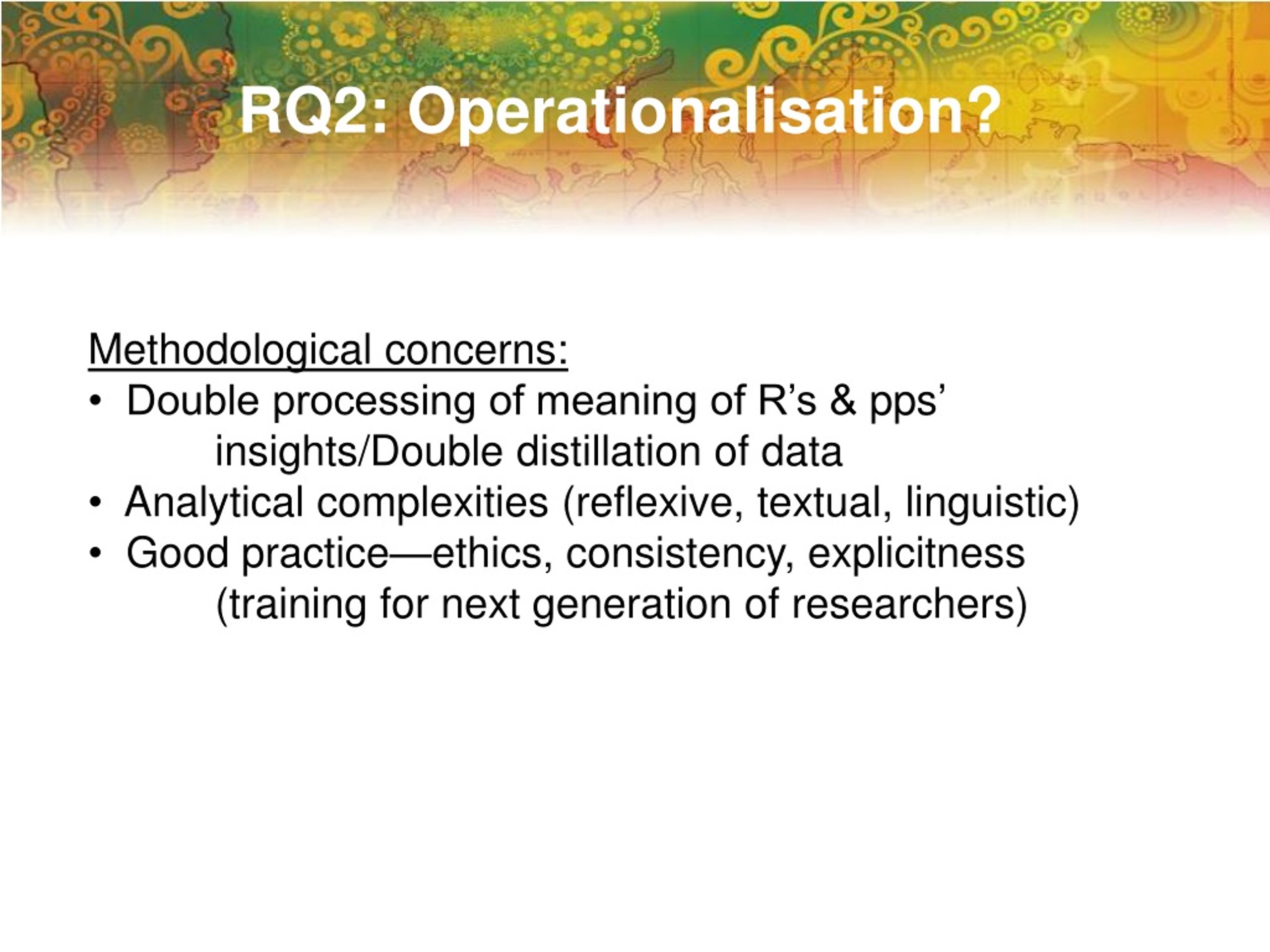 RQ2: Operationalisation?

Methodological concerns:
• Double processing of meaning of R’s & pps’ insights/Double distillation of data
• Analytical complexities (reflexive, textual, linguistic)
• Good practice—ethics, consistency, explicitness (training for next generation of researchers)